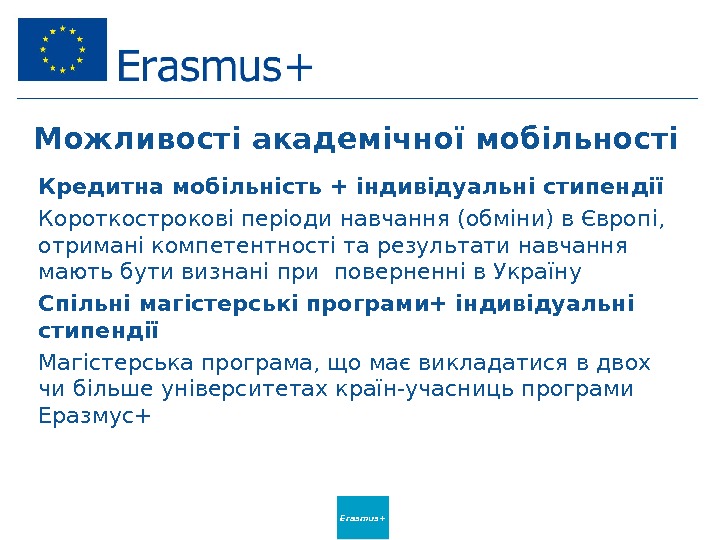 Erasmus+

Можливості академічної мобільності

Кредитна мобільність + індивідуальні стипендії

Короткострокові періоди навчання (обміни) в Європі, отримані компетентності та результати навчання мають бути визнані при  поверненні в Україну

Спільні магістерські програми+ індивідуальні стипендії

Магістерська програма, що має викладатися в двох чи більше університетах країн-учасниць програми Еразмус+

Erasmus+